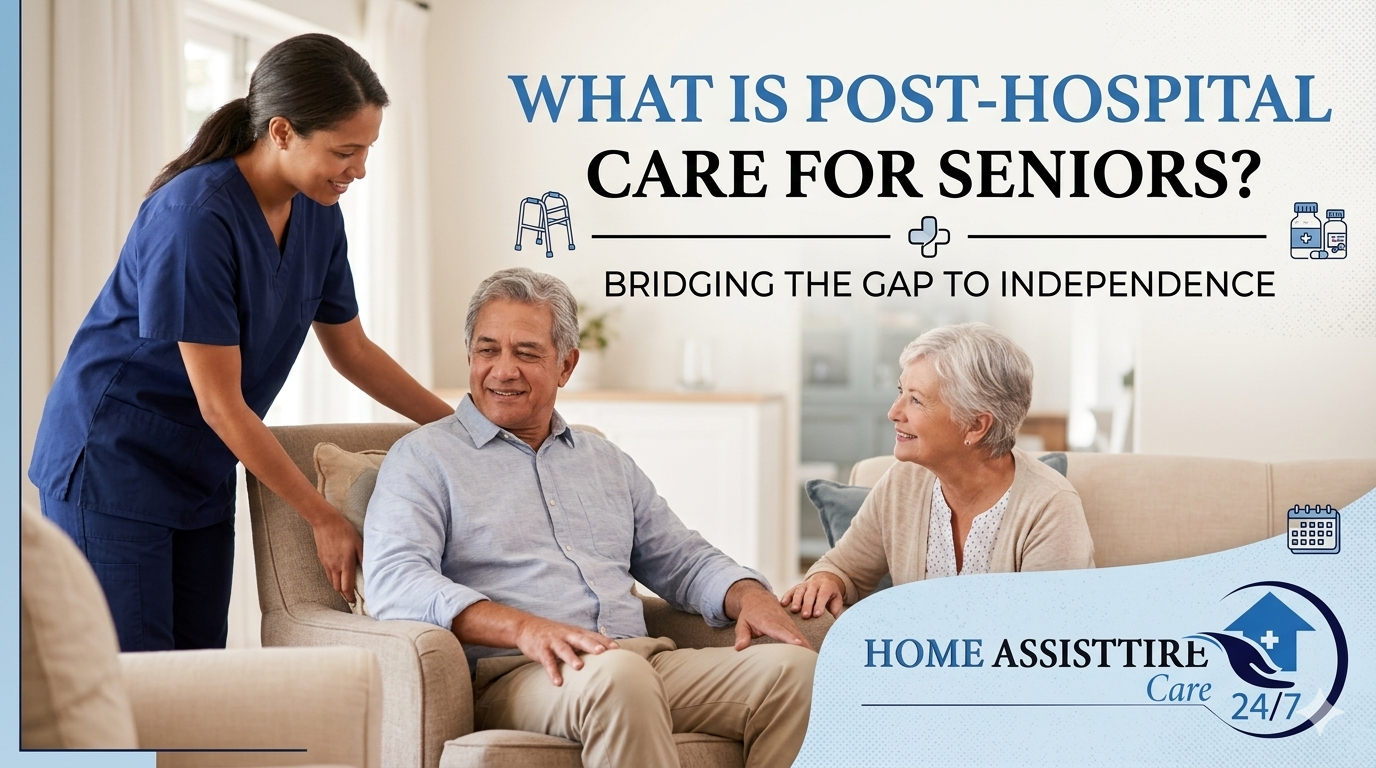 WHAT IS POST-HOSPITAL CARE FOR SENIORS?

BRIDGING THE GAP TO INDEPENDENCE

HOME ASSISTTIRE Care 24/7